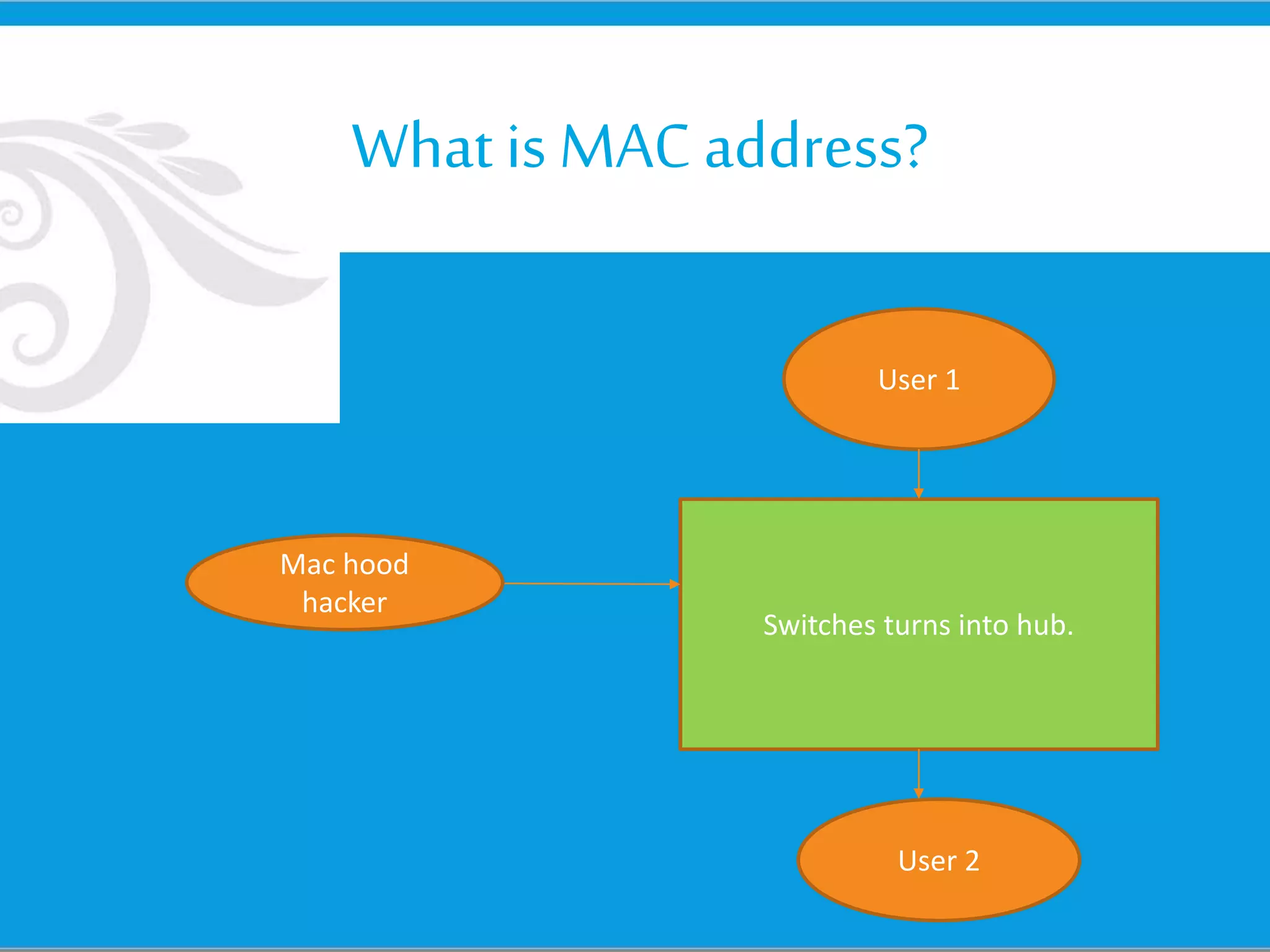 What is MAC address?

User 1

Mac hood hacker

Switches turns into hub.

User 2